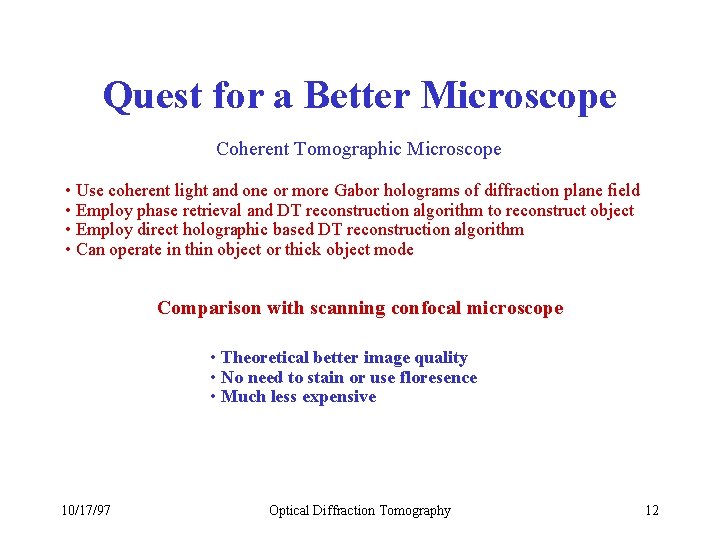 Quest for a Better Microscope

Coherent Tomographic Microscope

• Use coherent light and one or more Gabor holograms of diffraction plane field
• Employ phase retrieval and DT reconstruction algorithm to reconstruct object
• Employ direct holographic based DT reconstruction algorithm
• Can operate in thin object or thick object mode

Comparison with scanning confocal microscope

• Theoretical better image quality
• No need to stain or use floresence
• Much less expensive

10/17/97

Optical Diffraction Tomography

12